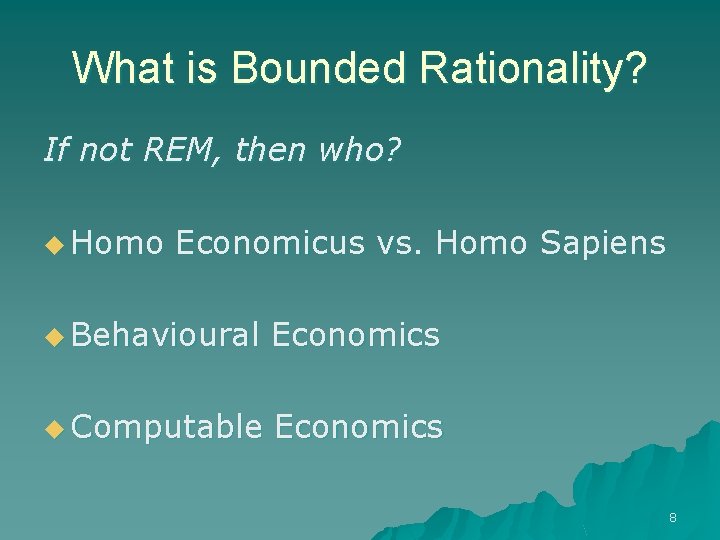 What is Bounded Rationality?

If not REM, then who?

Homo Economicus vs. Homo Sapiens

Behavioural Economics

Computable Economics

8